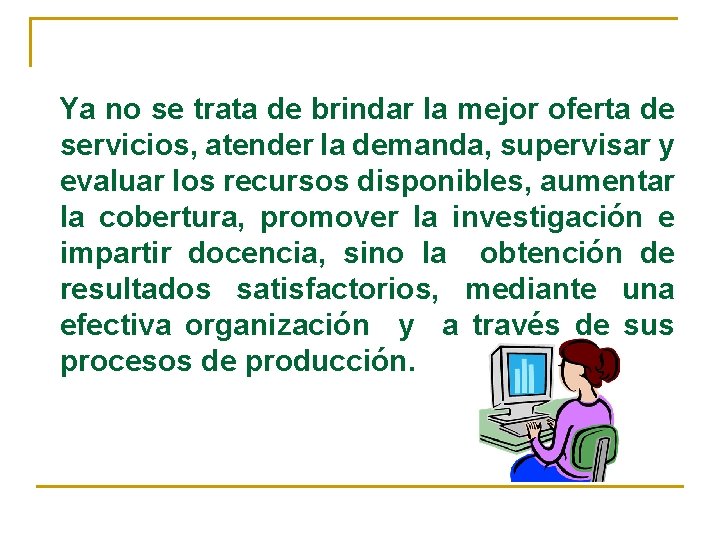 Ya no se trata de brindar la mejor oferta de servicios, atender la demanda, supervisar y evaluar los recursos disponibles, aumentar la cobertura, promover la investigación e impartir docencia, sino la obtención de resultados satisfactorios, mediante una efectiva organización y a través de sus procesos de producción.